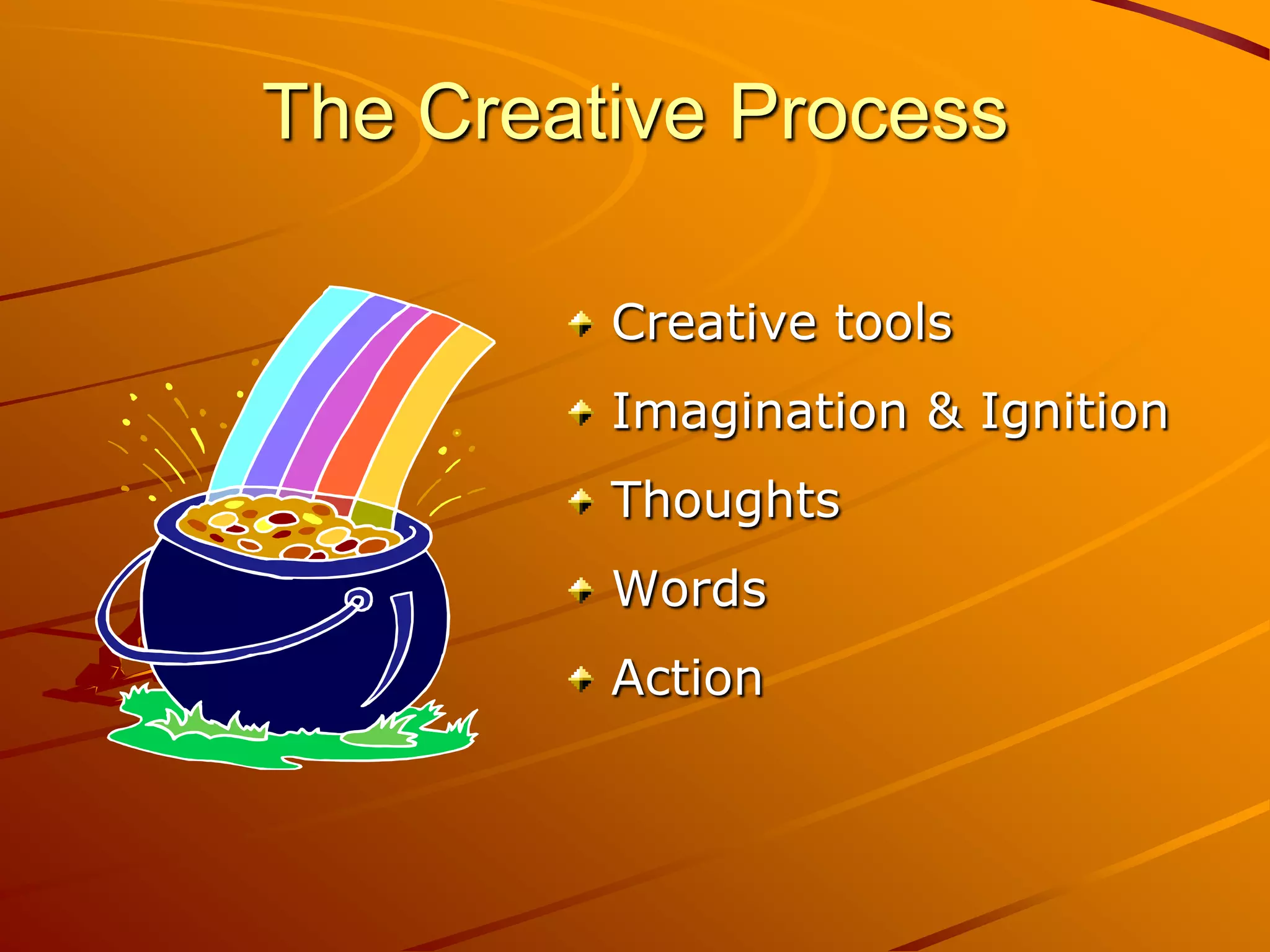 The Creative Process

- Creative tools
- Imagination & Ignition
- Thoughts
- Words
- Action